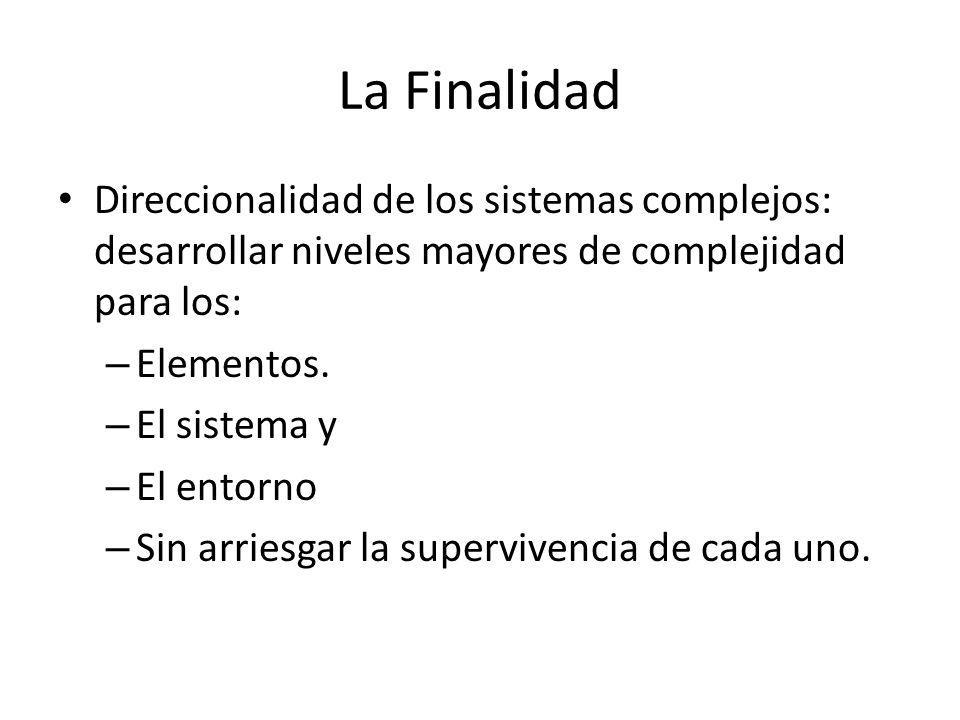 La Finalidad

• Direccionalidad de los sistemas complejos: desarrollar niveles mayores de complejidad para los:
– Elementos.
– El sistema y
– El entorno
– Sin arriesgar la supervivencia de cada uno.